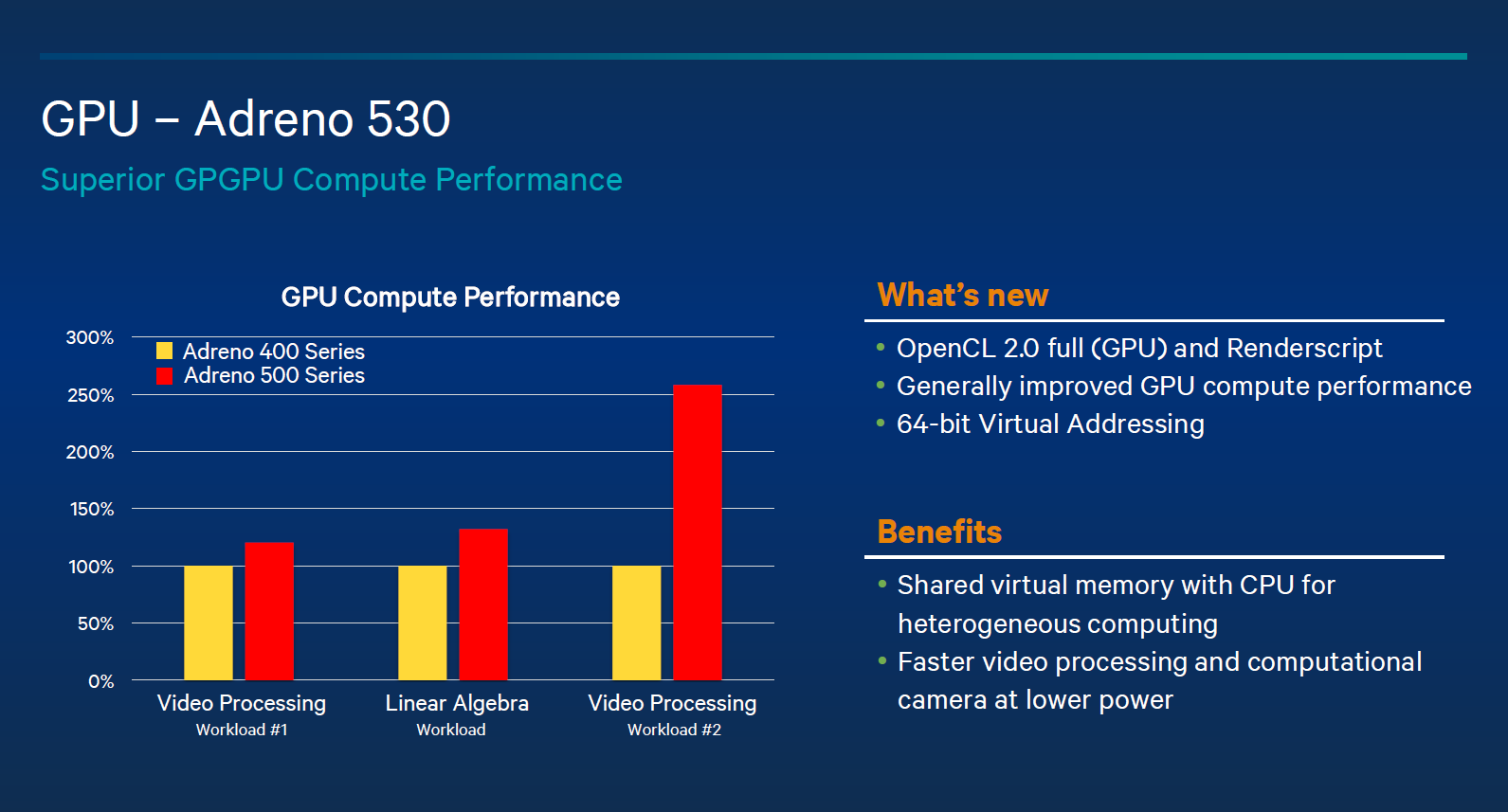 GPU – Adreno 530

Superior GPGPU Compute Performance

GPU Compute Performance

300%
250%
200%
150%
100%
50%
0%

Adreno 400 Series
Adreno 500 Series

Video Processing
Workload #1

Linear Algebra
Workload

Video Processing
Workload #2

What's new

• OpenCL 2.0 full (GPU) and Renderscript
• Generally improved GPU compute performance
• 64-bit Virtual Addressing

Benefits

• Shared virtual memory with CPU for heterogeneous computing
• Faster video processing and computational camera at lower power